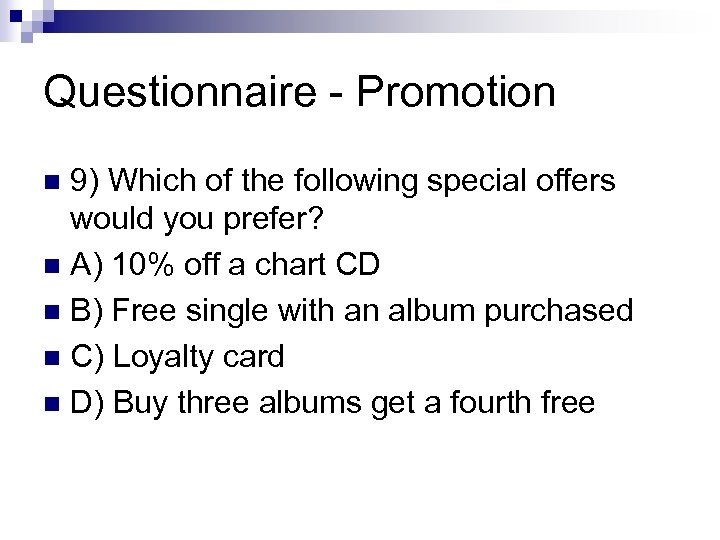 Questionnaire - Promotion

9) Which of the following special offers would you prefer?

A) 10% off a chart CD

B) Free single with an album purchased

C) Loyalty card

D) Buy three albums get a fourth free